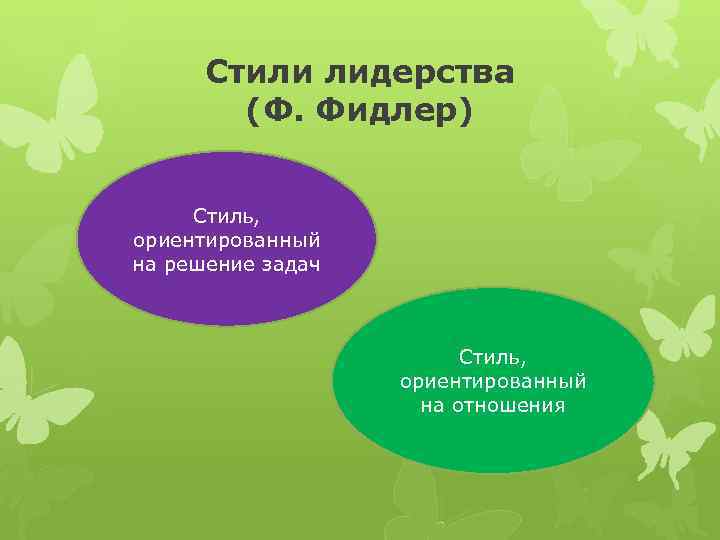 Стили лидерства
(Ф. Фидлер)

Стиль, ориентированный на решение задач

Стиль, ориентированный на отношения